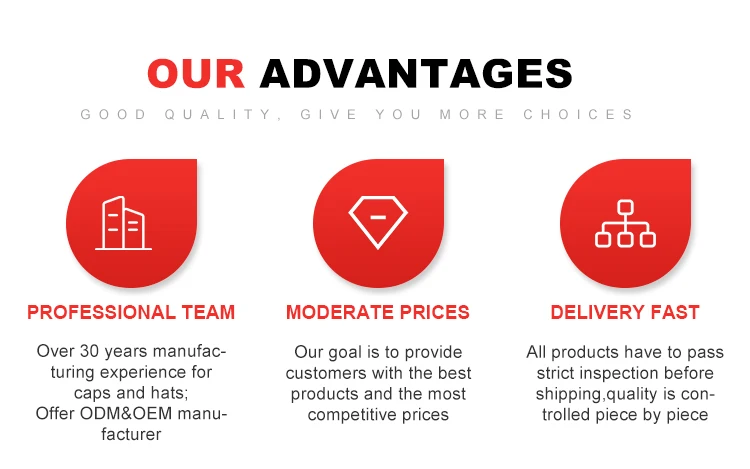 OUR ADVANTAGES

GOOD QUALITY, GIVE YOU MORE CHOICES

PROFESSIONAL TEAM

Over 30 years manufacturing experience for caps and hats;
Offer ODM&OEM manufacturer

MODERATE PRICES

Our goal is to provide customers with the best products and the most competitive prices

DELIVERY FAST

All products have to pass strict inspection before shipping,quality is controlled piece by piece